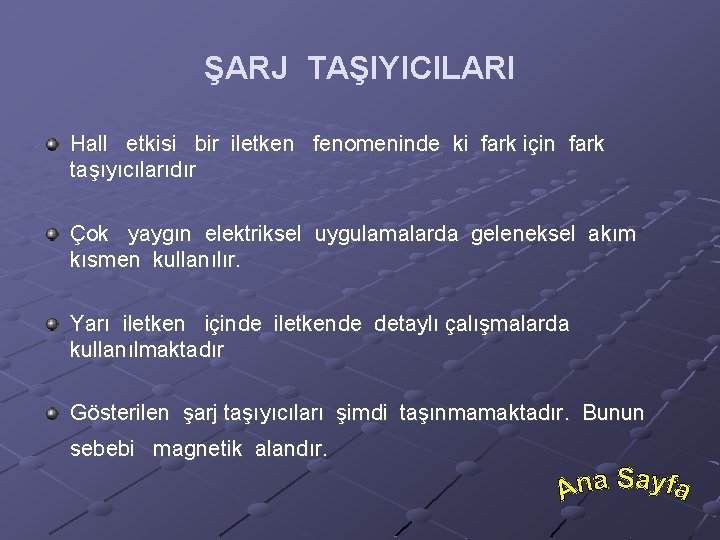 ŞARJ TAŞIYICILARI

Hall etkisi bir iletken fenomeninde ki fark için fark taşıyıcılarıdır

Çok yaygın elektriksel uygulamalarda geleneksel akım kısmen kullanılır.

Yarı iletken içinde iletkende detaylı çalışmalarda kullanılmaktadır

Gösterilen şarj taşıyıcıları şimdi taşınmamaktadır. Bunun sebebi magnetik alandır.

Ana Sayfa